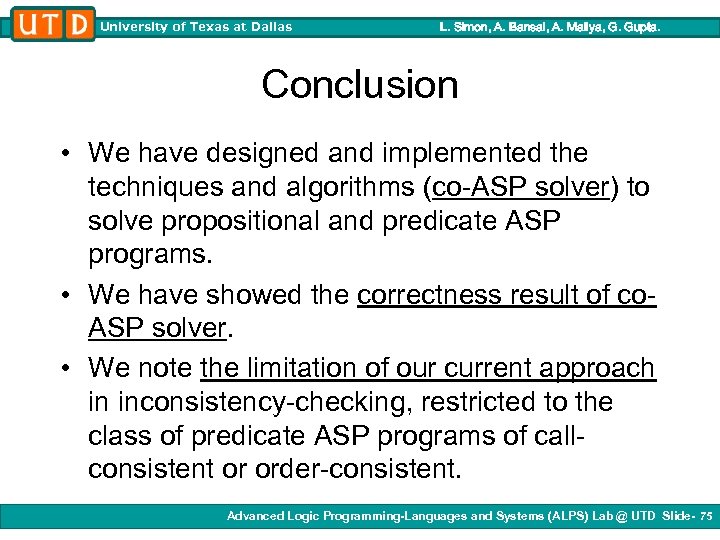 UTD University of Texas at Dallas L. Simon, A. Bansal, A. Mallya, G. Gupta.

Conclusion

• We have designed and implemented the techniques and algorithms (co-ASP solver) to solve propositional and predicate ASP programs.

• We have showed the correctness result of co-ASP solver.

• We note the limitation of our current approach in inconsistency-checking, restricted to the class of predicate ASP programs of call-consistent or order-consistent.

Advanced Logic Programming-Languages and Systems (ALPS) Lab @ UTD Slide- 75